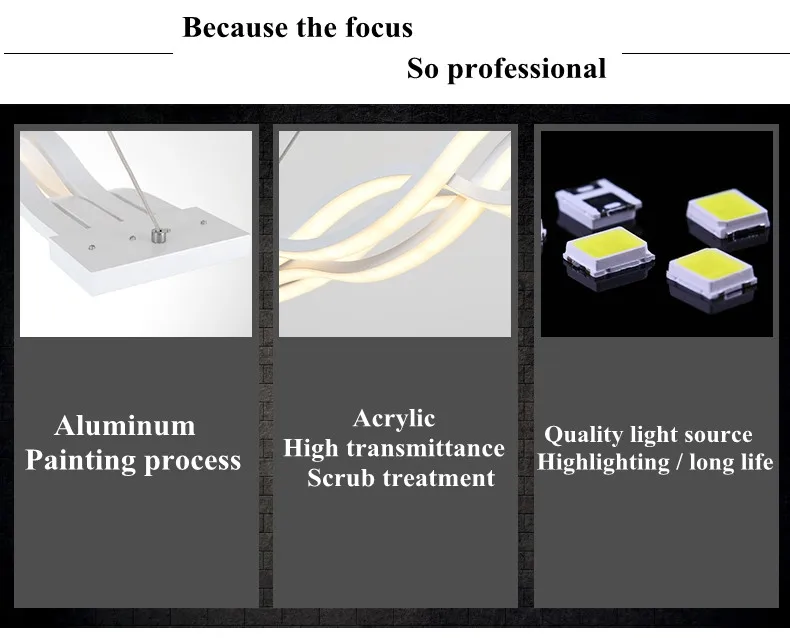 Because the focus

So professional

Aluminum
Painting process

Acrylic
High transmittance
Scrub treatment

Quality light source
Highlighting / long life